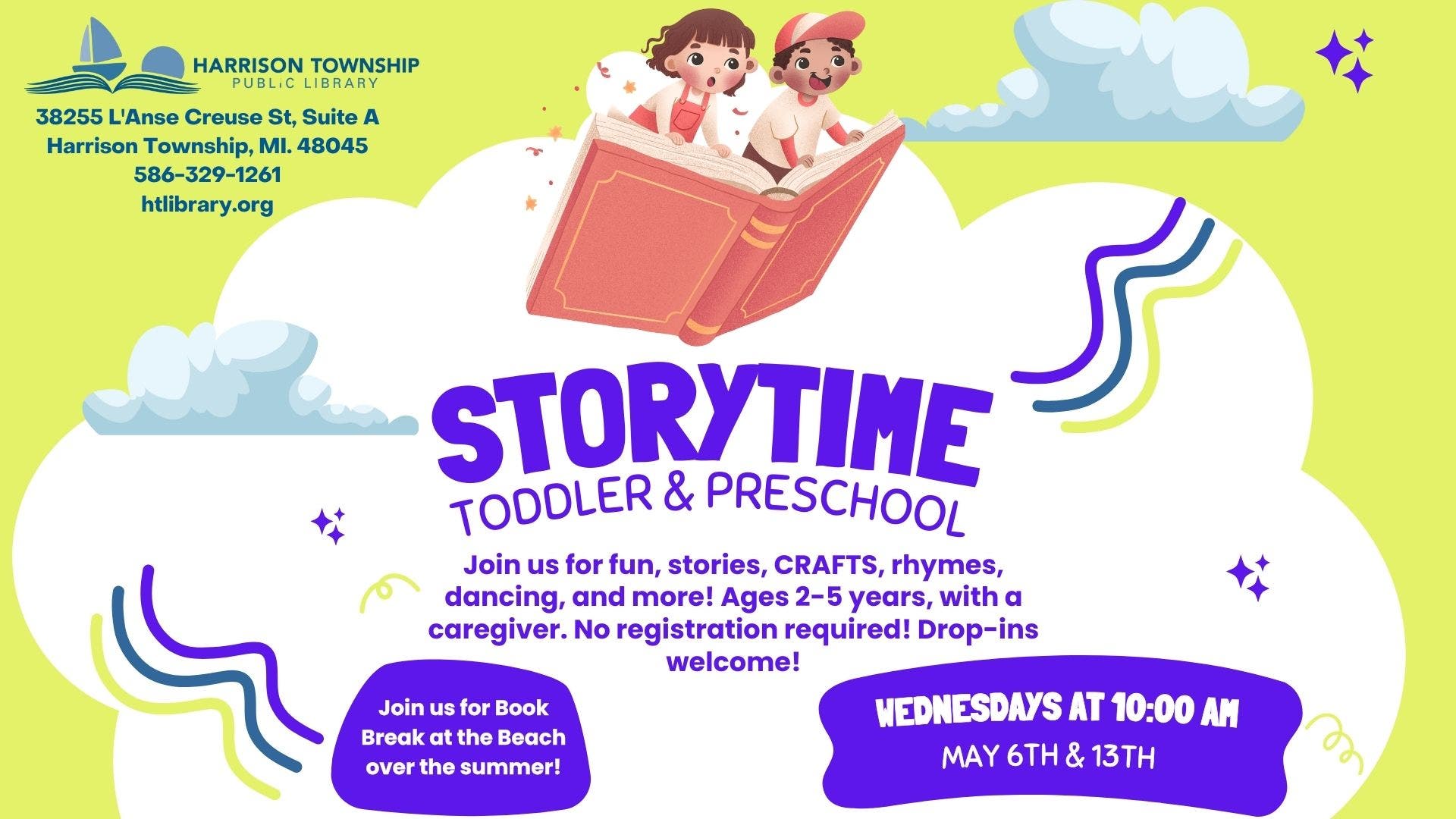 HARRISON TOWNSHIP
PUBLIC LIBRARY

38255 L'Anse Creuse St, Suite A
Harrison Township, MI. 48045
586-329-1261
htlibrary.org

STORYTIME
TODDLER & PRESCHOOL

Join us for fun, stories, CRAFTS, rhymes, dancing, and more! Ages 2-5 years, with a caregiver. No registration required! Drop-ins welcome!

Join us for Book Break at the Beach over the summer!

WEDNESDAYS AT 10:00 AM
MAY 6TH & 13TH